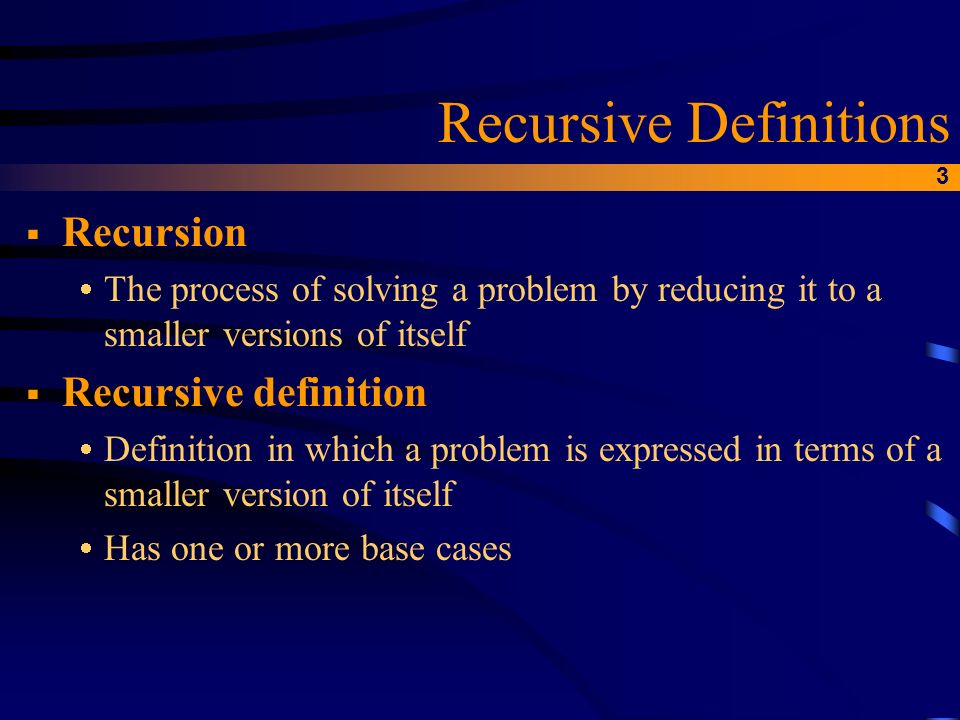 Recursive Definitions

3

▪ Recursion
• The process of solving a problem by reducing it to a smaller versions of itself

▪ Recursive definition
• Definition in which a problem is expressed in terms of a smaller version of itself
• Has one or more base cases